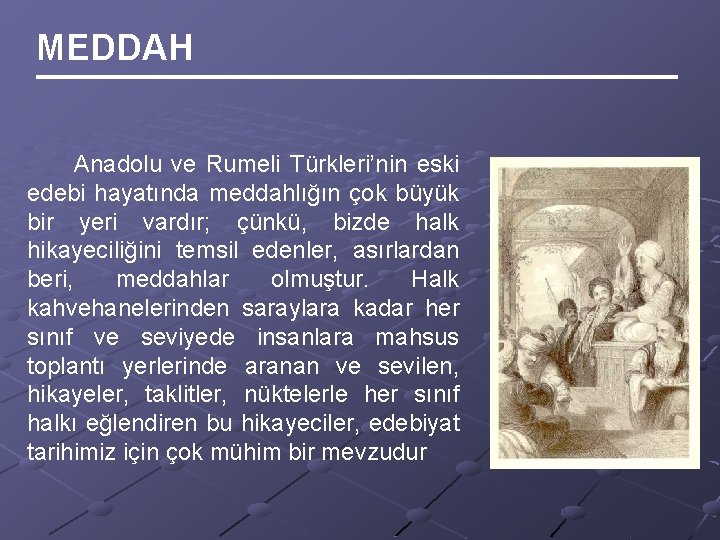 MEDDAH

Anadolu ve Rumeli Türkleri'nin eski edebi hayatında meddahlığın çok büyük bir yeri vardır; çünkü, bizde halk hikayeciliğini temsil edenler, asırlardan beri, meddahlar olmuştur. Halk kahvehanelerinden saraylara kadar her sınıf ve seviyede insanlara mahsus toplantı yerlerinde aranan ve sevilen, hikayeler, taklitler, nüktelerle her sınıf halkı eğlendiren bu hikayeciler, edebiyat tarihimiz için çok mühim bir mevzudur